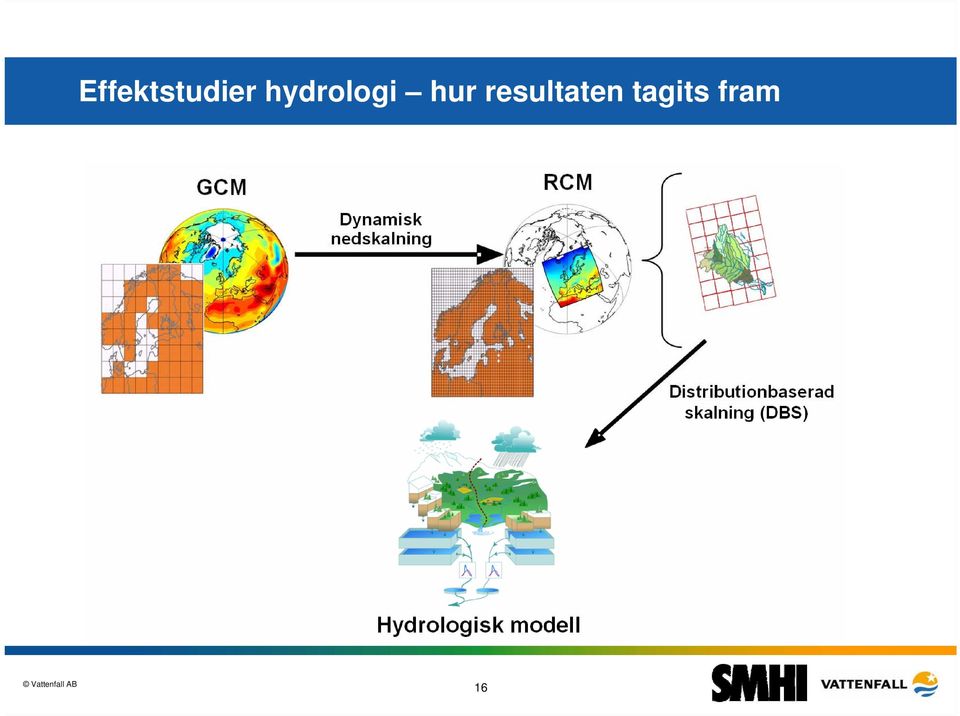 Effektstudier hydrologi – hur resultaten tagits fram

GCM

Dynamisk nedskalning

RCM

Distributionbaserad skalning (DBS)

Hydrologisk modell

© Vattenfall AB

16

SMHI

VATTENFALL